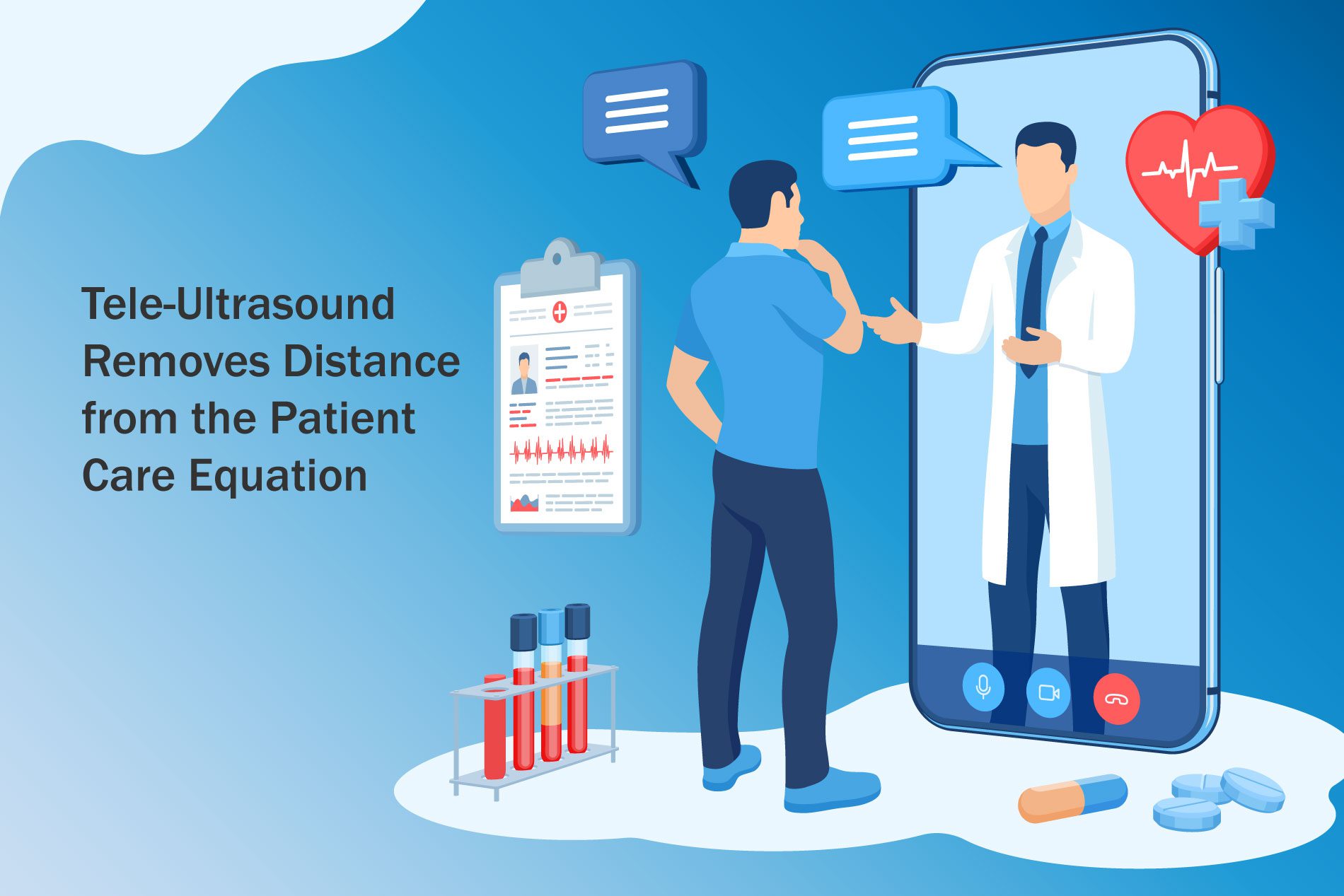 Tele-Ultrasound Removes Distance from the Patient Care Equation